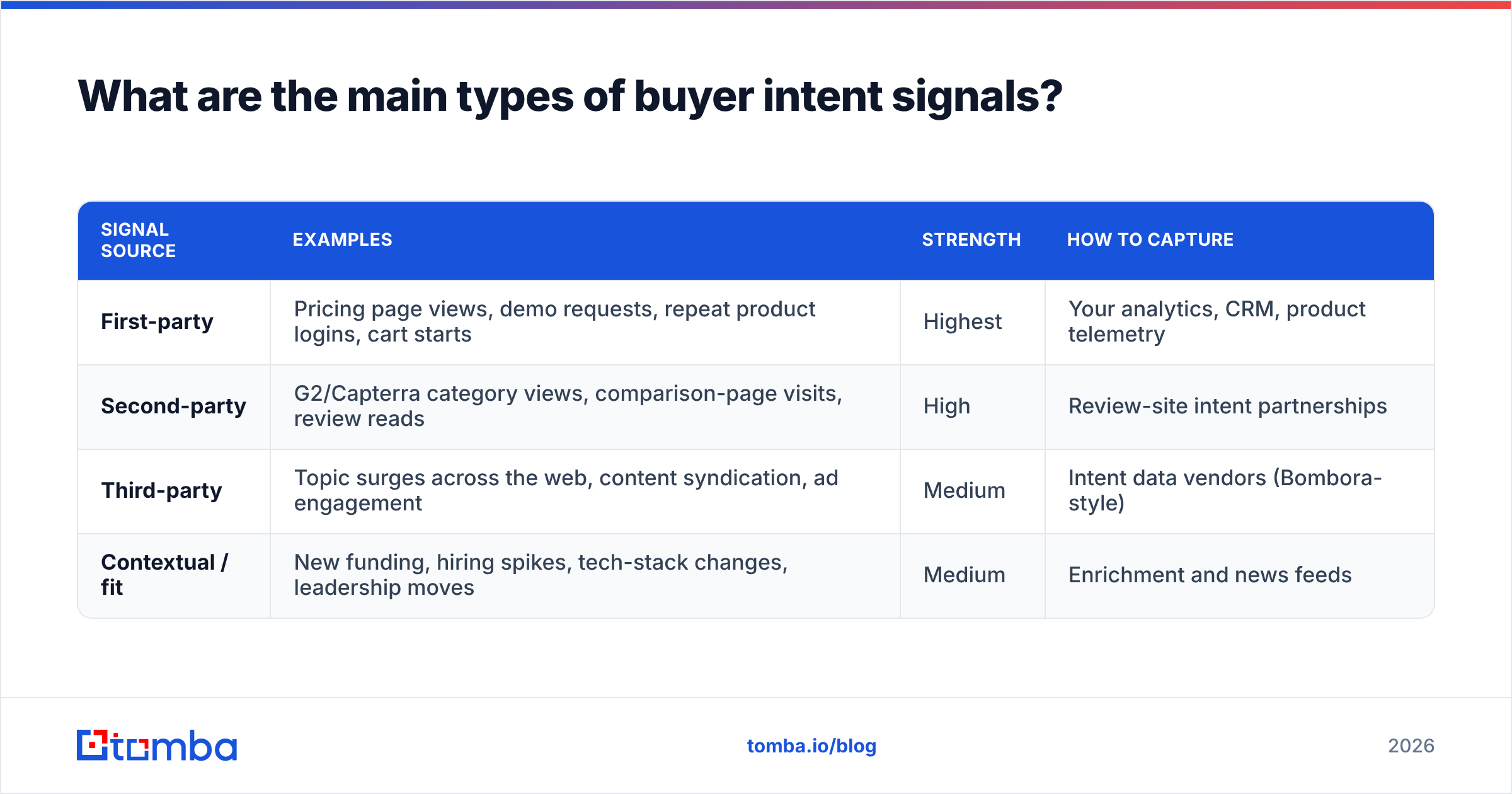 What are the main types of buyer intent signals?

| SIGNAL SOURCE | EXAMPLES | STRENGTH | HOW TO CAPTURE |
|---|---|---|---|
| First-party | Pricing page views, demo requests, repeat product logins, cart starts | Highest | Your analytics, CRM, product telemetry |
| Second-party | G2/Capterra category views, comparison-page visits, review reads | High | Review-site intent partnerships |
| Third-party | Topic surges across the web, content syndication, ad engagement | Medium | Intent data vendors (Bombora-style) |
| Contextual / fit | New funding, hiring spikes, tech-stack changes, leadership moves | Medium | Enrichment and news feeds |

tomba

tomba.io/blog

2026